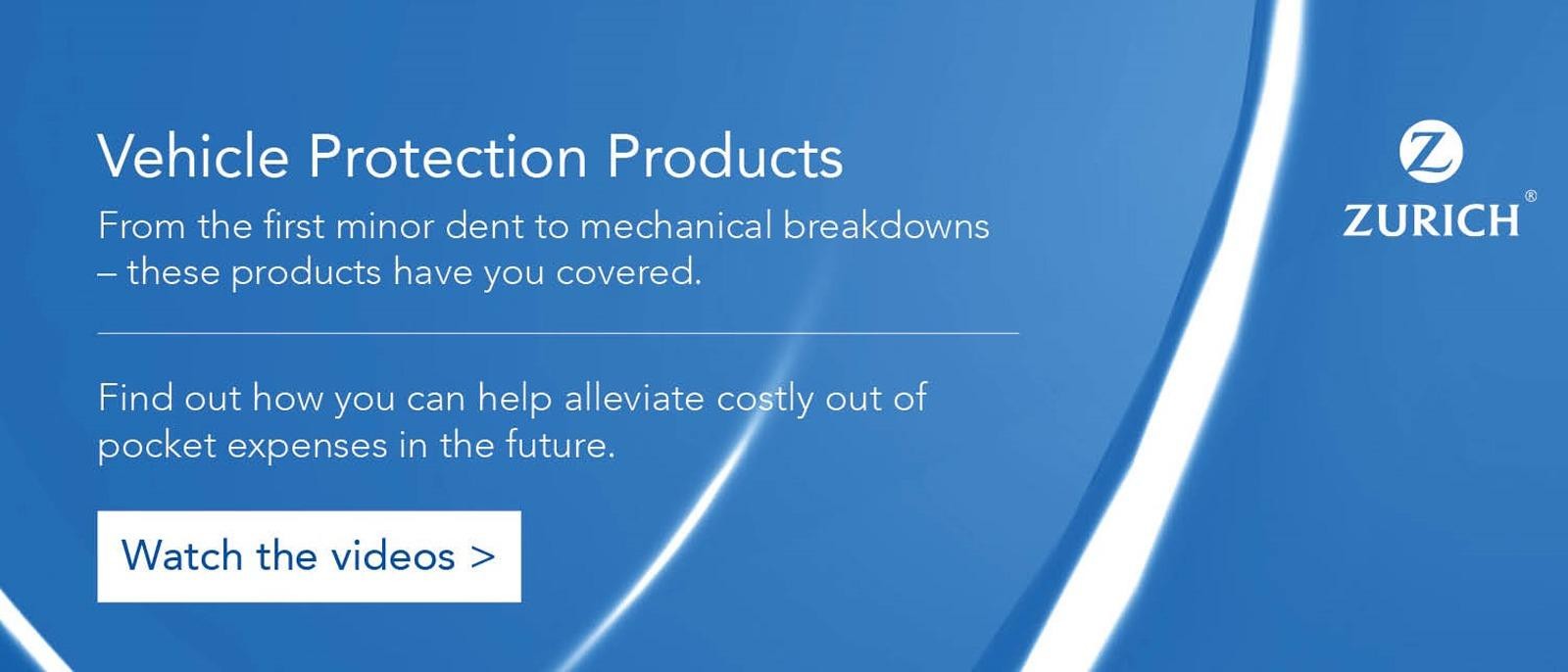 Vehicle Protection Products

From the first minor dent to mechanical breakdowns – these products have you covered.

Find out how you can help alleviate costly out of pocket expenses in the future.

Watch the videos >

Z

ZURICH®